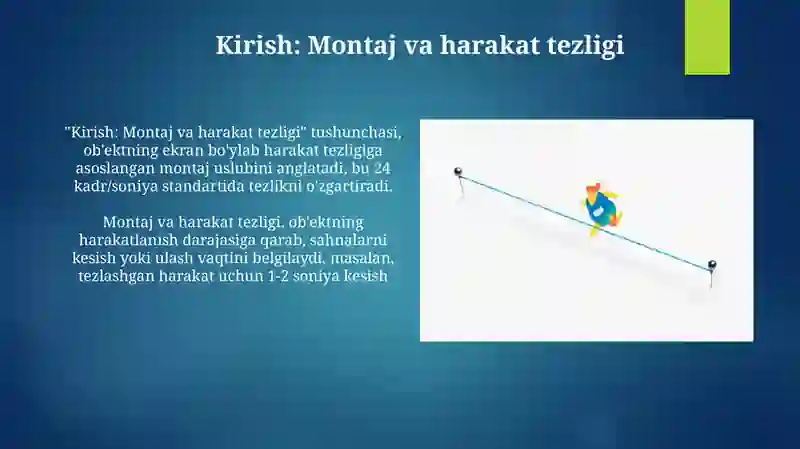 Kirish: Montaj va harakat tezligi

"Kirish: Montaj va harakat tezligi" tushunchasi, ob'ektning ekran bo'ylab harakat tezligiga asoslangan montaj uslubini anglatadi, bu 24 kadr/soniya standartida tezlikni o'zgartiradi.

Montaj va harakat tezligi, ob'ektning harakatlanish darajasiga qarab, sahnalarni kesish yoki ulash vaqtini belgilaydi, masalan, tezlashgan harakat uchun 1-2 soniya kesish